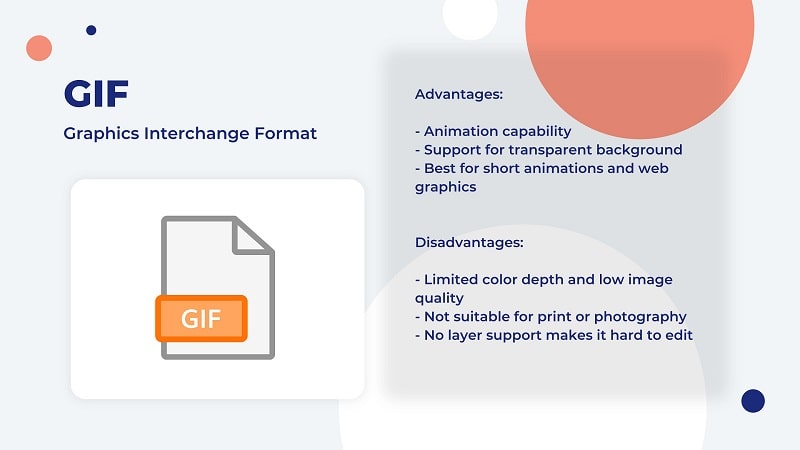 GIF

Graphics Interchange Format

GIF

Advantages:

- Animation capability
- Support for transparent background
- Best for short animations and web graphics

Disadvantages:

- Limited color depth and low image quality
- Not suitable for print or photography
- No layer support makes it hard to edit